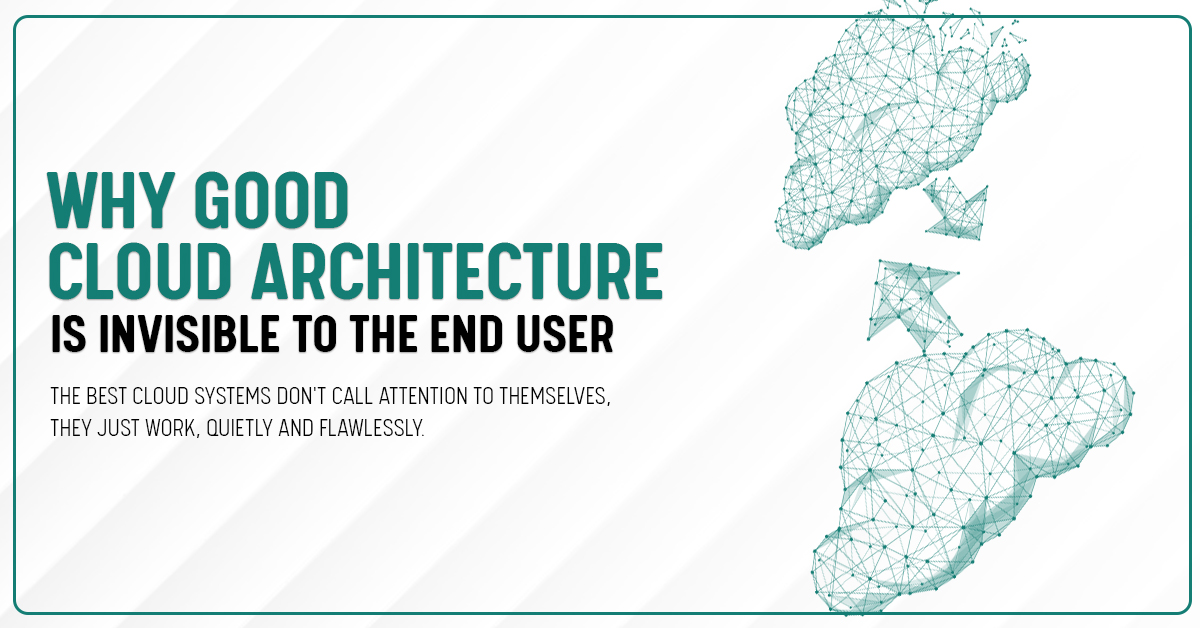 WHY GOOD CLOUD ARCHITECTURE IS INVISIBLE TO THE END USER

THE BEST CLOUD SYSTEMS DON'T CALL ATTENTION TO THEMSELVES, THEY JUST WORK, QUIETLY AND FLAWLESSLY.